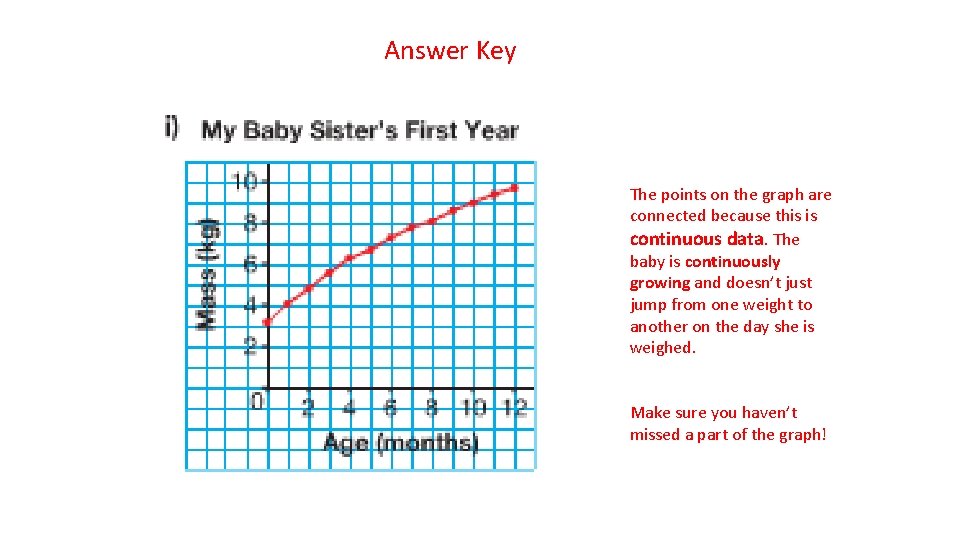 Answer Key

i) My Baby Sister's First Year

Mass (kg)

10
8
6
4
2
0

2 4 6 8 10 12

Age (months)

The points on the graph are connected because this is continuous data. The baby is continuously growing and doesn't just jump from one weight to another on the day she is weighed.

Make sure you haven't missed a part of the graph!